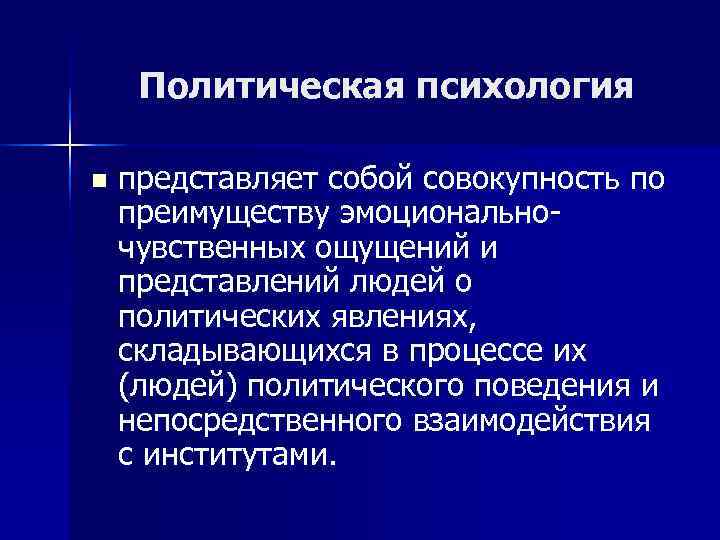 Политическая психология

представляет собой совокупность по преимуществу эмоционально-чувственных ощущений и представлений людей о политических явлениях, складывающихся в процессе их (людей) политического поведения и непосредственного взаимодействия с институтами.